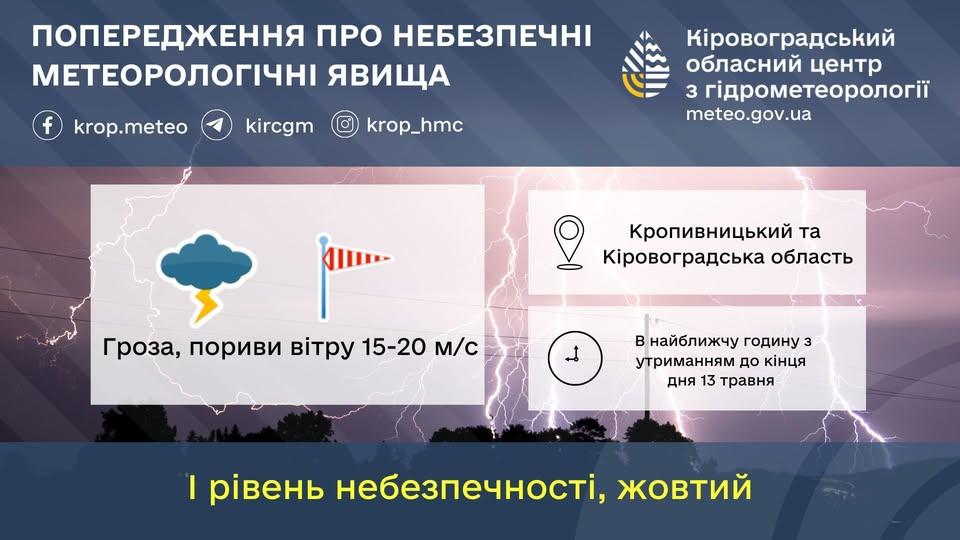 ПОПЕРЕДЖЕННЯ ПРО НЕБЕЗПЕЧНІ МЕТЕОРОЛОГІЧНІ ЯВИЩА

krop.meteo kircgm krop_hmc

Кіровоградський обласний центр з гідрометеорології
meteo.gov.ua

Гроза, пориви вітру 15-20 м/с

Кропивницький та Кіровоградська область

В найближчу годину з утриманням до кінця дня 13 травня

І рівень небезпечності, жовтий